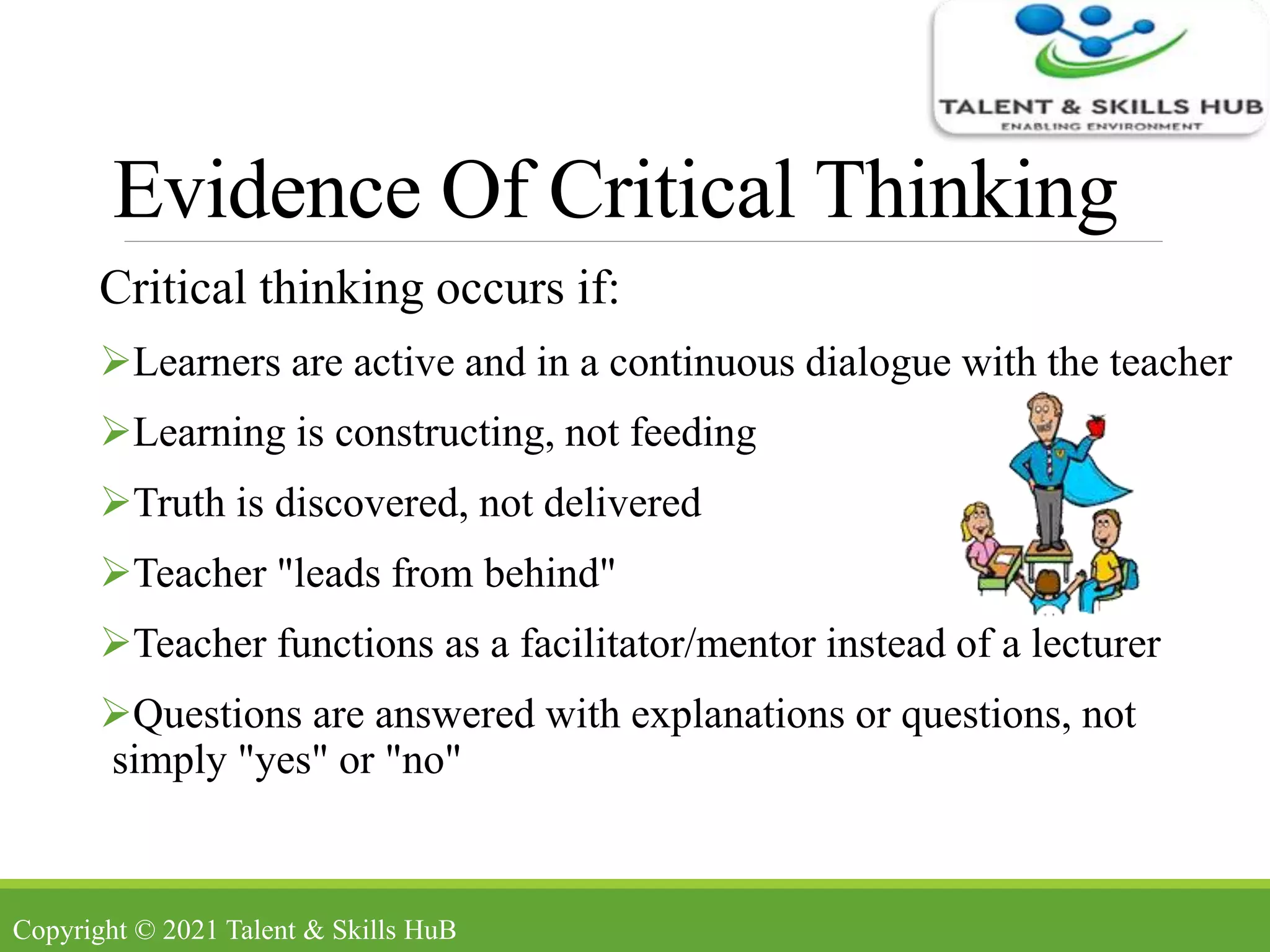 TALENT & SKILLS HUB
ENABLING ENVIRONMENT

Evidence Of Critical Thinking

Critical thinking occurs if:

➢Learners are active and in a continuous dialogue with the teacher

➢Learning is constructing, not feeding

➢Truth is discovered, not delivered

➢Teacher "leads from behind"

➢Teacher functions as a facilitator/mentor instead of a lecturer

➢Questions are answered with explanations or questions, not simply "yes" or "no"

Copyright © 2021 Talent & Skills HuB